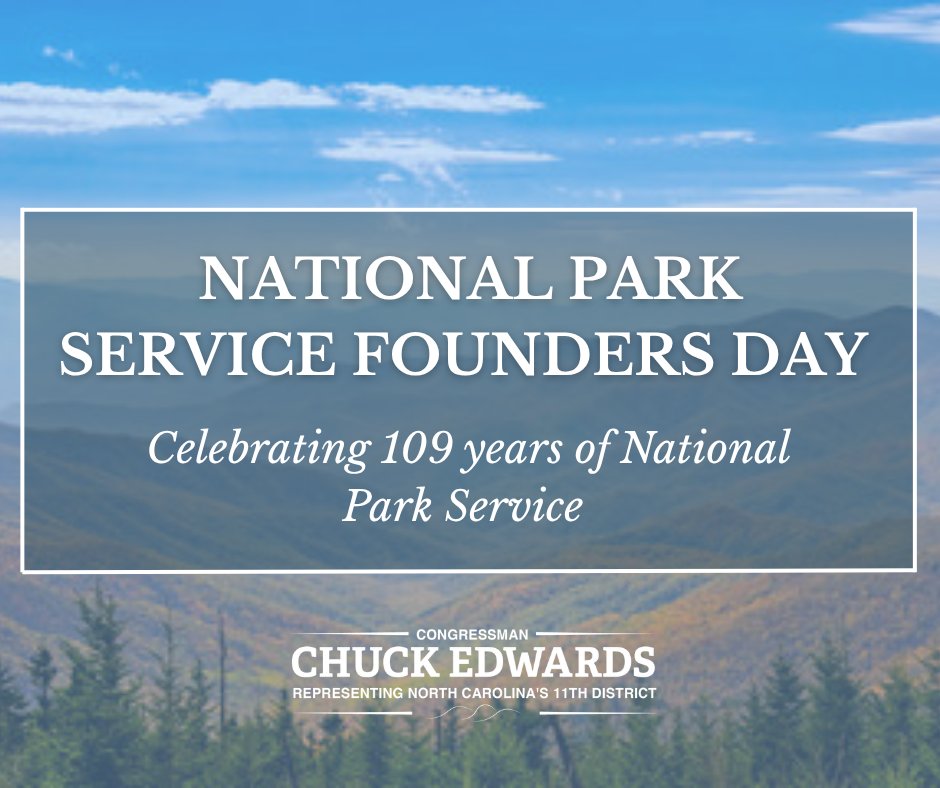 NATIONAL PARK SERVICE FOUNDERS DAY

Celebrating 109 years of National Park Service

CONGRESSMAN
CHUCK EDWARDS
REPRESENTING NORTH CAROLINA'S 11TH DISTRICT